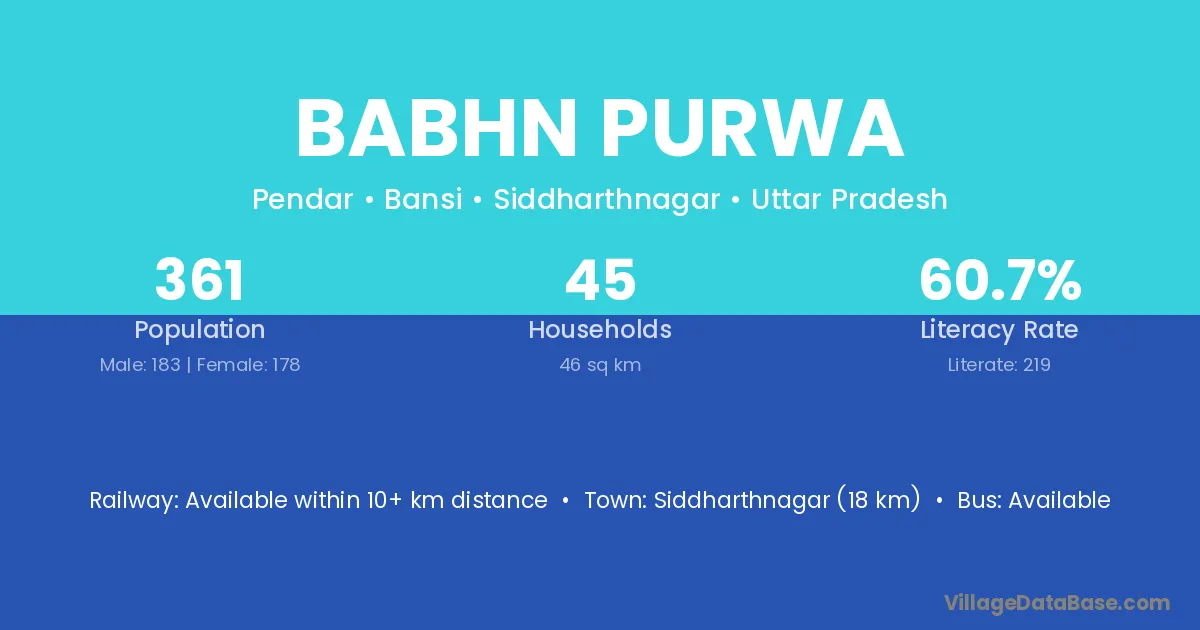 BABHN PURWA

Pendar • Bansi • Siddharthnagar • Uttar Pradesh

361
Population
Male: 183 | Female: 178

45
Households
46 sq km

60.7%
Literacy Rate
Literate: 219

Railway: Available within 10+ km distance • Town: Siddharthnagar (18 km) • Bus: Available

VillageDataBase.com